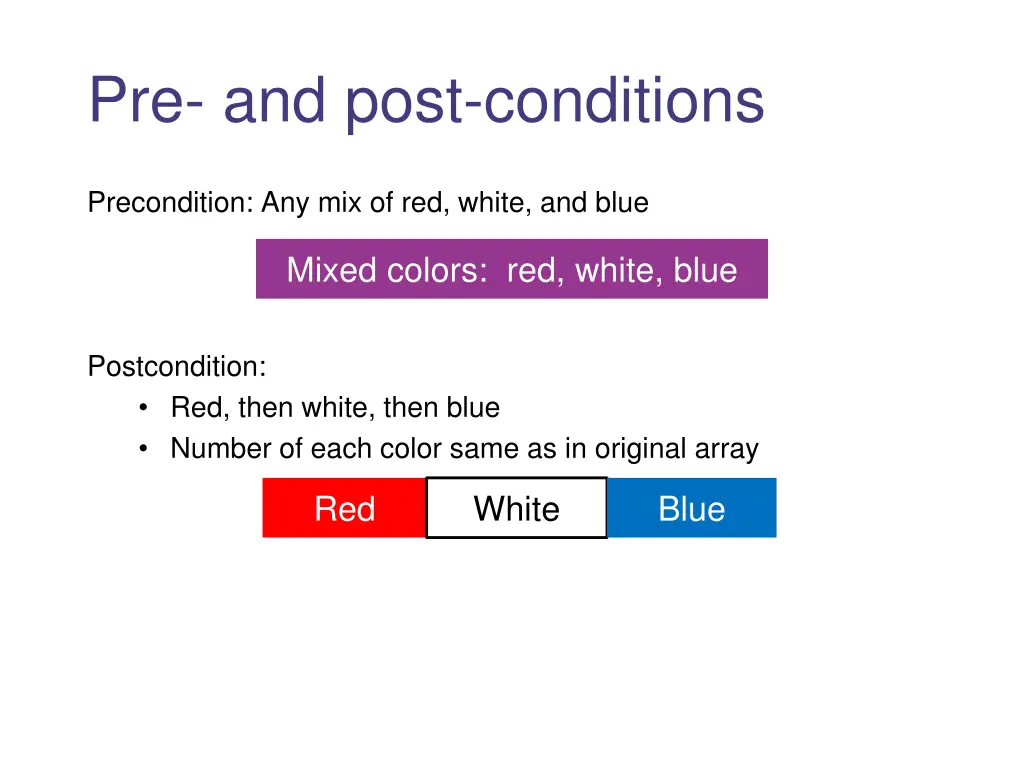 Pre- and post-conditions

Precondition: Any mix of red, white, and blue

Mixed colors: red, white, blue

Postcondition:
• Red, then white, then blue
• Number of each color same as in original array

Red White Blue